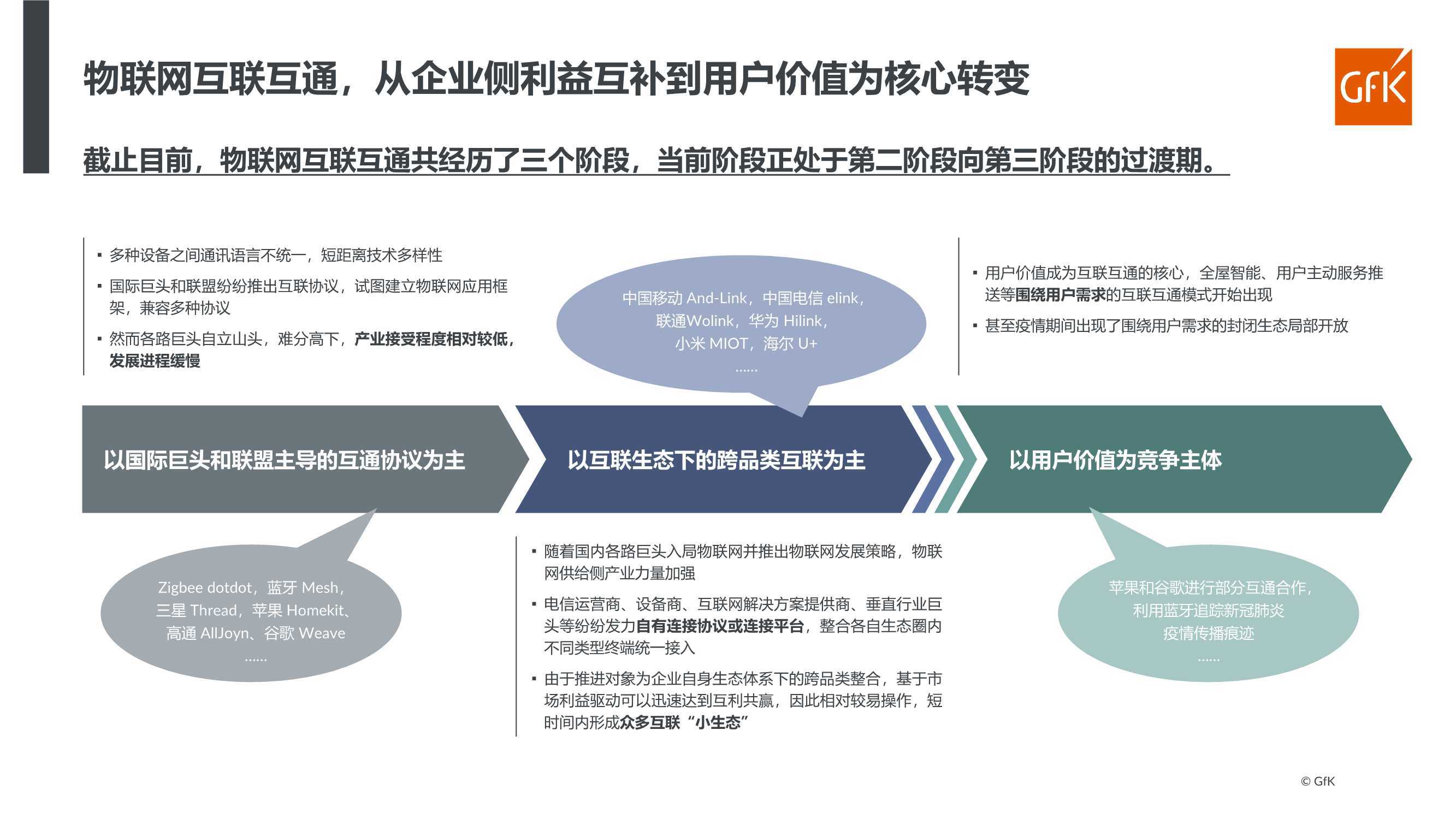 物联网互联互通，从企业侧利益互补到用户价值为核心转变

GfK

截止目前，物联网互联互通共经历了三个阶段，当前阶段正处于第二阶段向第三阶段的过渡期。

▪ 多种设备之间通讯语言不统一，短距离技术多样性

▪ 国际巨头和联盟纷纷推出互联协议，试图建立物联网应用框架，兼容多种协议

▪ 然而各路巨头自立山头，难分高下，产业接受程度相对较低，发展进程缓慢

中国移动 And-Link，中国电信 elink，联通Wolink，华为 Hilink，小米 MIOT，海尔 U+ ……

▪ 用户价值成为互联互通的核心，全屋智能、用户主动服务推送等围绕用户需求的互联互通模式开始出现

▪ 甚至疫情期间出现了围绕用户需求的封闭生态局部开放

以国际巨头和联盟主导的互通协议为主

以互联生态下的跨品类互联为主

以用户价值为竞争主体

Zigbee dotdot，蓝牙 Mesh，三星 Thread，苹果 Homekit、高通 AllJoyn、谷歌 Weave ……

▪ 随着国内各路巨头入局物联网并推出物联网发展策略，物联网供给侧产业力量加强

▪ 电信运营商、设备商、互联网解决方案提供商、垂直行业巨头等纷纷发力自有连接协议或连接平台，整合各自生态圈内不同类型终端统一接入

▪ 由于推进对象为企业自身生态体系下的跨品类整合，基于市场利益驱动可以迅速达到互利共赢，因此相对较易操作，短时间内形成众多互联“小生态”

苹果和谷歌进行部分互通合作，利用蓝牙追踪新冠肺炎疫情传播痕迹 ……

© GfK